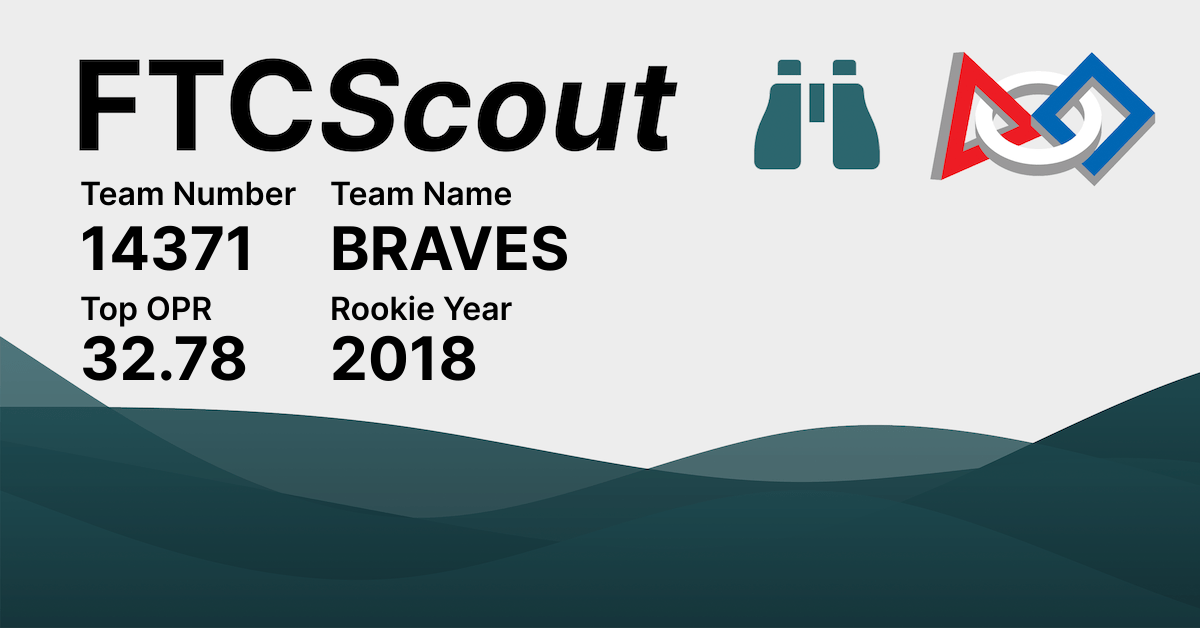 FTCScout

Team Number
14371

Team Name
BRAVES

Top OPR
32.78

Rookie Year
2018